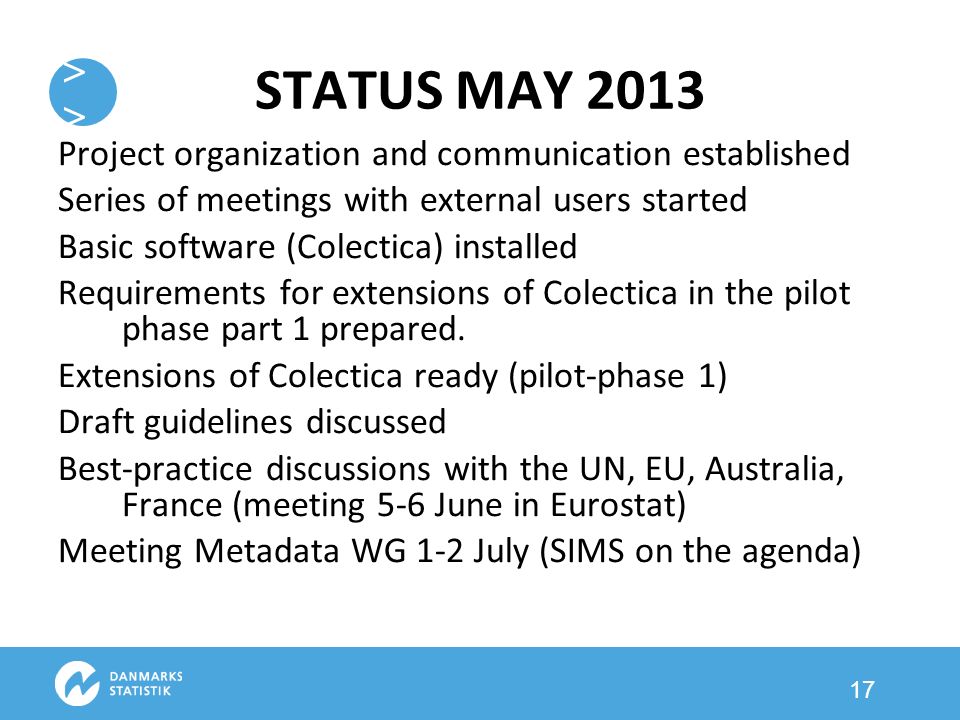 >
>

STATUS MAY 2013

Project organization and communication established

Series of meetings with external users started

Basic software (Colectica) installed

Requirements for extensions of Colectica in the pilot phase part 1 prepared.

Extensions of Colectica ready (pilot-phase 1)

Draft guidelines discussed

Best-practice discussions with the UN, EU, Australia, France (meeting 5-6 June in Eurostat)

Meeting Metadata WG 1-2 July (SIMS on the agenda)

DANMARKS
STATISTIK

17